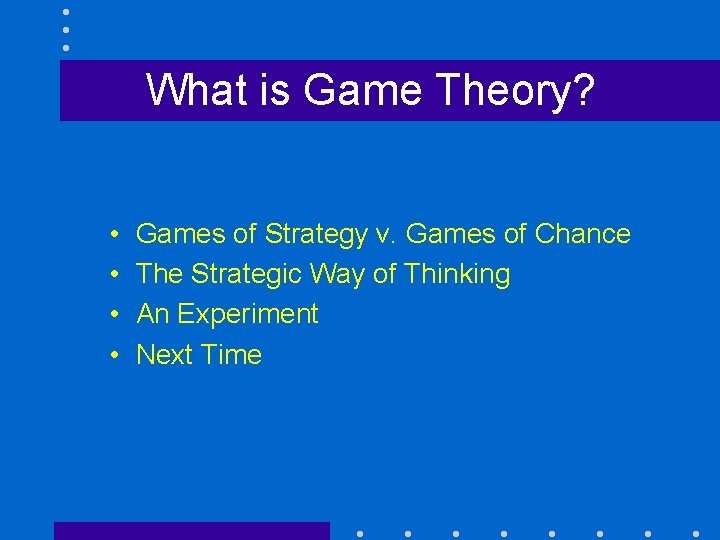 What is Game Theory?

• Games of Strategy v. Games of Chance
• The Strategic Way of Thinking
• An Experiment
• Next Time